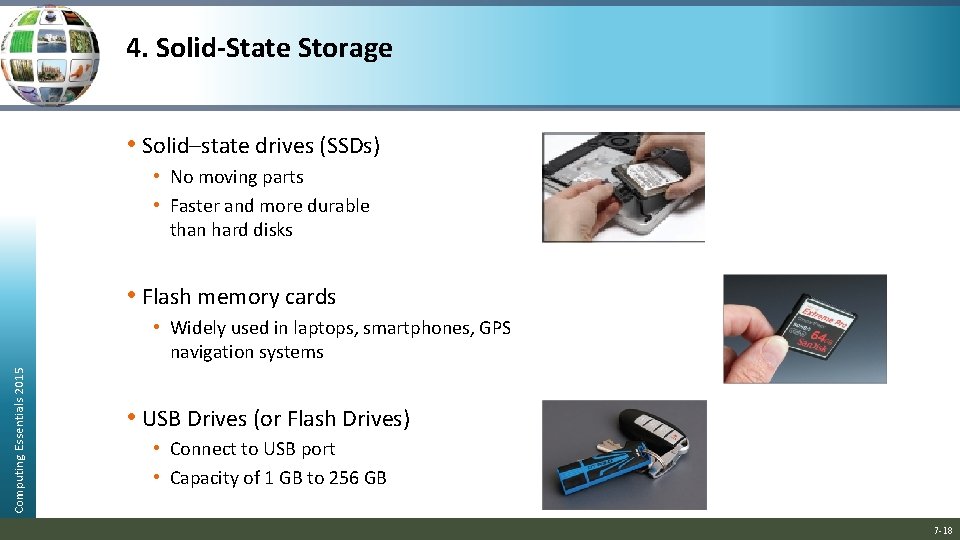 4. Solid-State Storage

• Solid–state drives (SSDs)
• No moving parts
• Faster and more durable than hard disks

• Flash memory cards
• Widely used in laptops, smartphones, GPS navigation systems

• USB Drives (or Flash Drives)
• Connect to USB port
• Capacity of 1 GB to 256 GB

Extreme Pro
64GB
SanDisk

Computing Essentials 2015

7-18